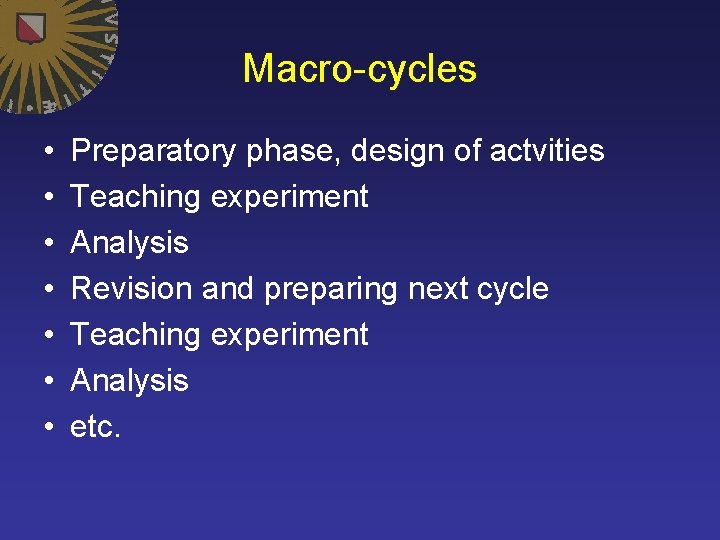 Macro-cycles

• Preparatory phase, design of actvities
• Teaching experiment
• Analysis
• Revision and preparing next cycle
• Teaching experiment
• Analysis
• etc.